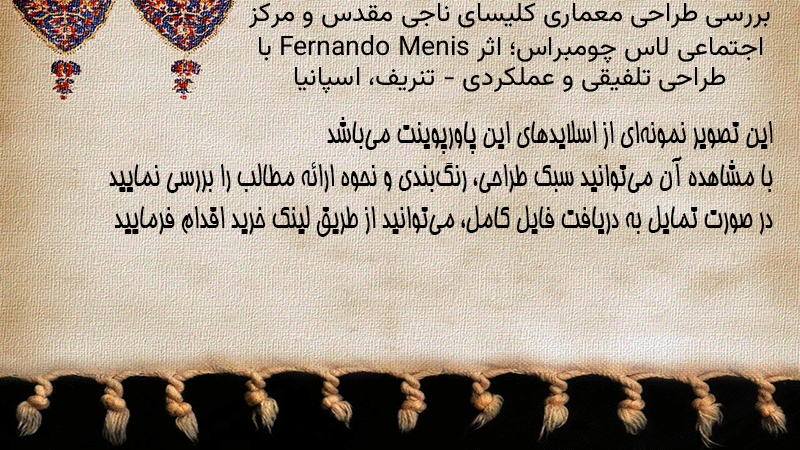 بررسی طراحی معماری کلیسای ناجی مقدس و مرکز اجتماعی لاس چومبراس؛ اثر Fernando Menis با طراحی تلفیقی و عملکردی - تنریف، اسپانیا

این تصویر نمونه‌ای از اسلایدهای این پاورپوینت می‌باشد
با مشاهده آن می‌توانید سبک طراحی، رنگ‌بندی و نحوه ارائه مطالب را بررسی نمایید
در صورت تمایل به دریافت فایل کامل، می‌توانید از طریق لینک خرید اقدام فرمایید